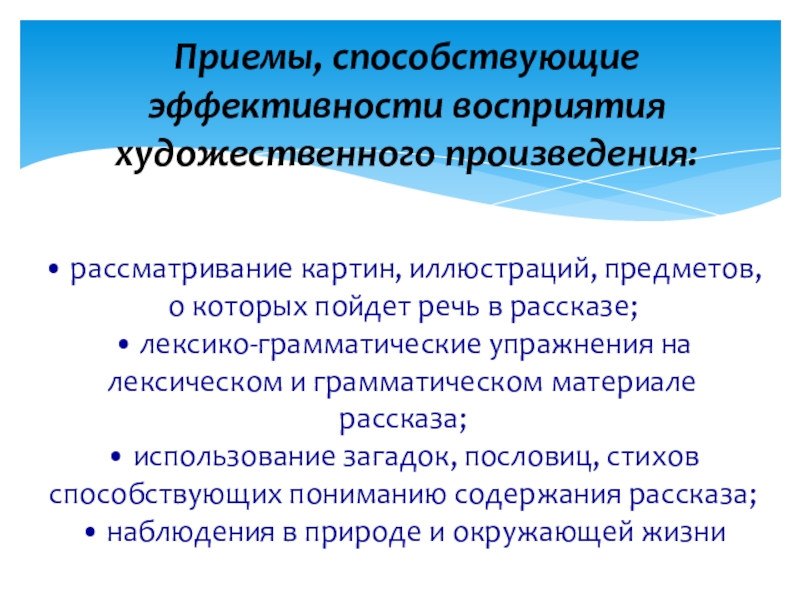 Приемы, способствующие эффективности восприятия художественного произведения:

• рассматривание картин, иллюстраций, предметов, о которых пойдет речь в рассказе;
• лексико-грамматические упражнения на лексическом и грамматическом материале рассказа;
• использование загадок, пословиц, стихов способствующих пониманию содержания рассказа;
• наблюдения в природе и окружающей жизни